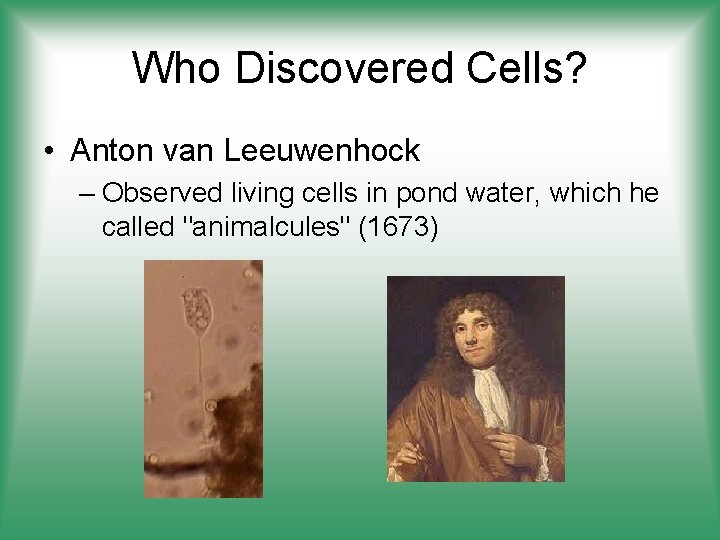 Who Discovered Cells?

• Anton van Leeuwenhock

– Observed living cells in pond water, which he called "animalcules" (1673)